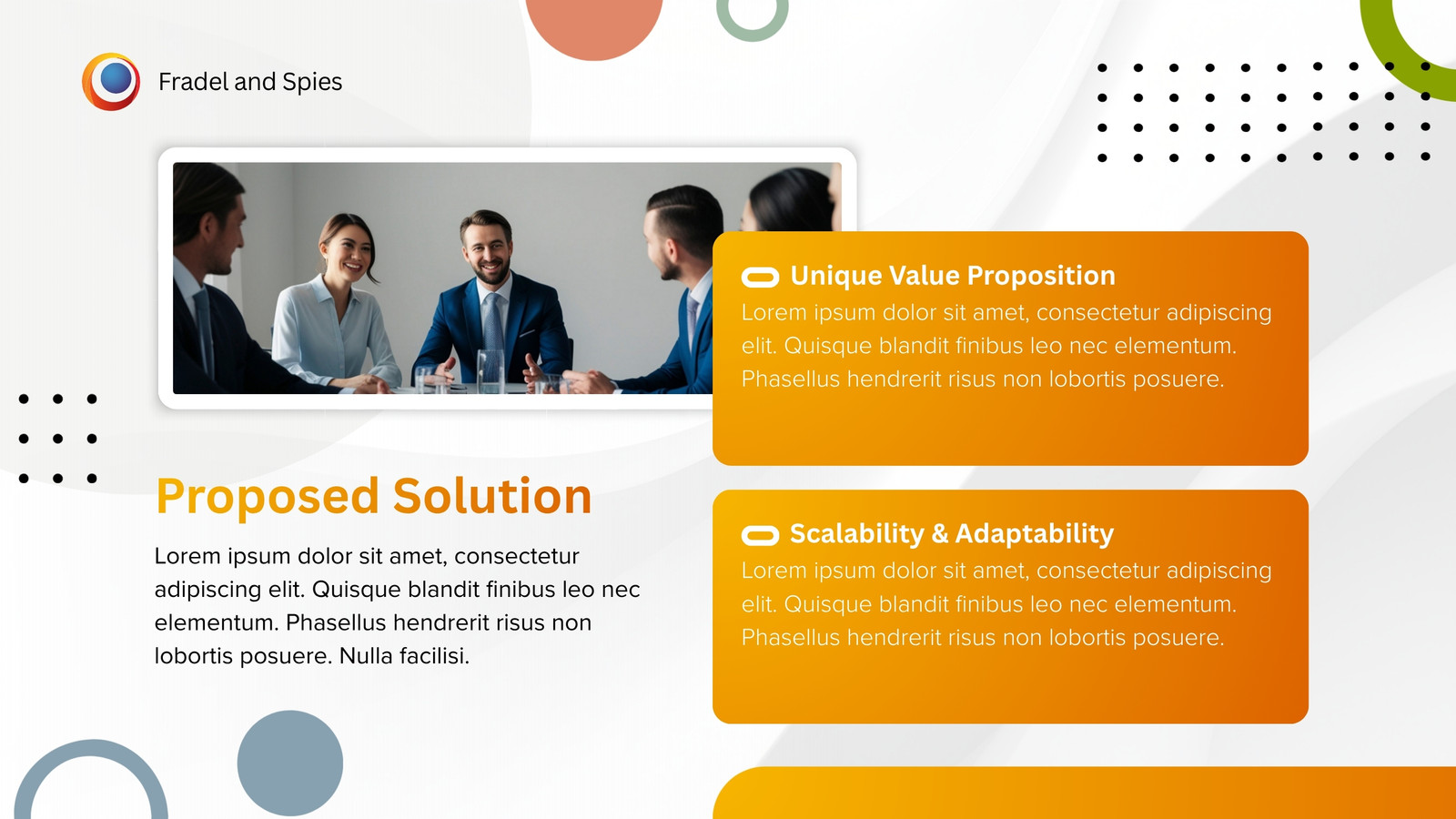 Fradel and Spies

Proposed Solution

Lorem ipsum dolor sit amet, consectetur adipiscing elit. Quisque blandit finibus leo nec elementum. Phasellus hendrerit risus non lobortis posuere. Nulla facilisi.

Unique Value Proposition
Lorem ipsum dolor sit amet, consectetur adipiscing elit. Quisque blandit finibus leo nec elementum. Phasellus hendrerit risus non lobortis posuere.

Scalability & Adaptability
Lorem ipsum dolor sit amet, consectetur adipiscing elit. Quisque blandit finibus leo nec elementum. Phasellus hendrerit risus non lobortis posuere.